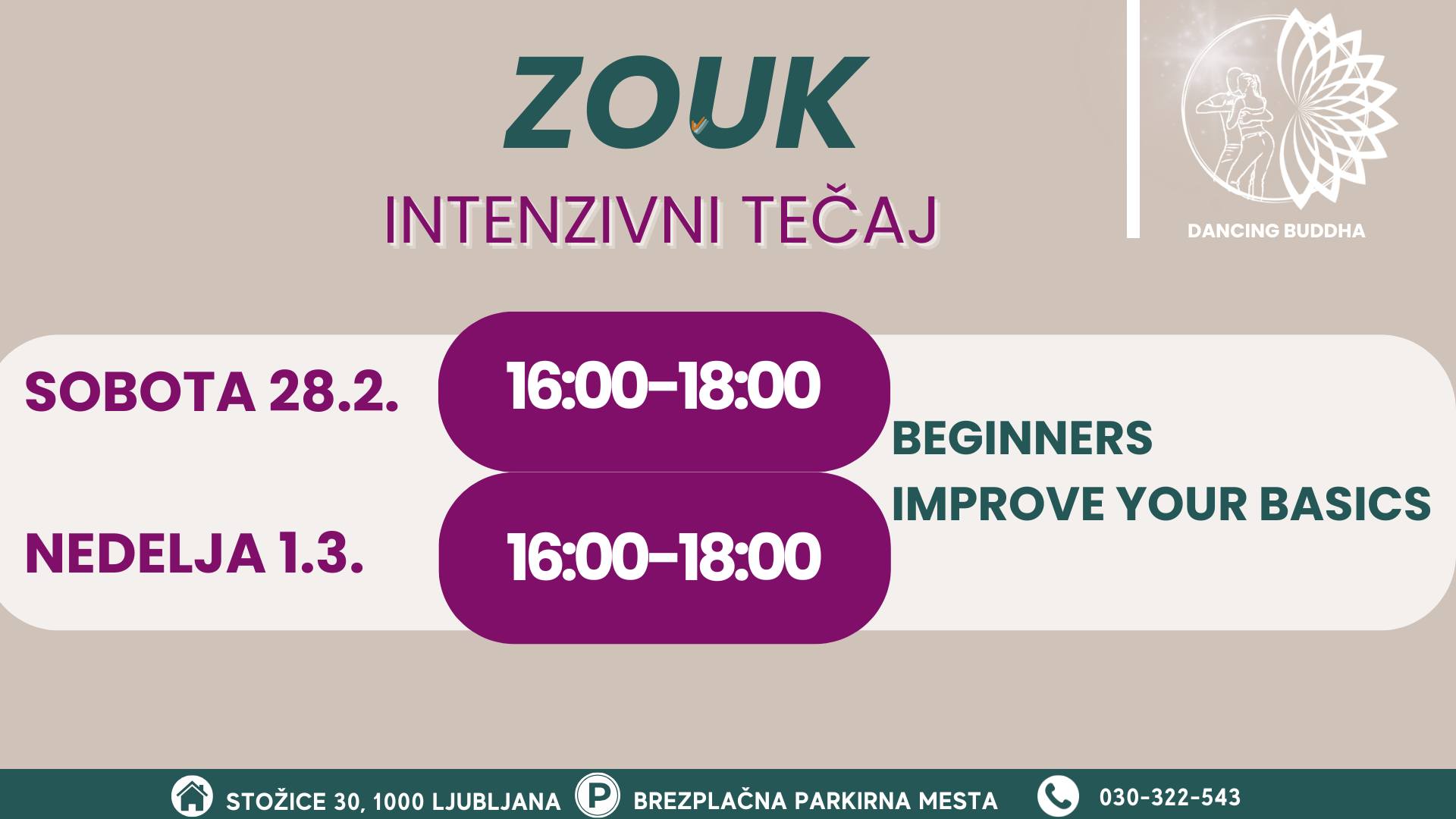 ZOUK
INTENZIVNI TEČAJ

DANCING BUDDHA

SOBOTA 28.2. 16:00-18:00

NEDELJA 1.3. 16:00-18:00

BEGINNERS
IMPROVE YOUR BASICS

STOŽICE 30, 1000 LJUBLJANA P BREZPLAČNA PARKIRNA MESTA 030-322-543